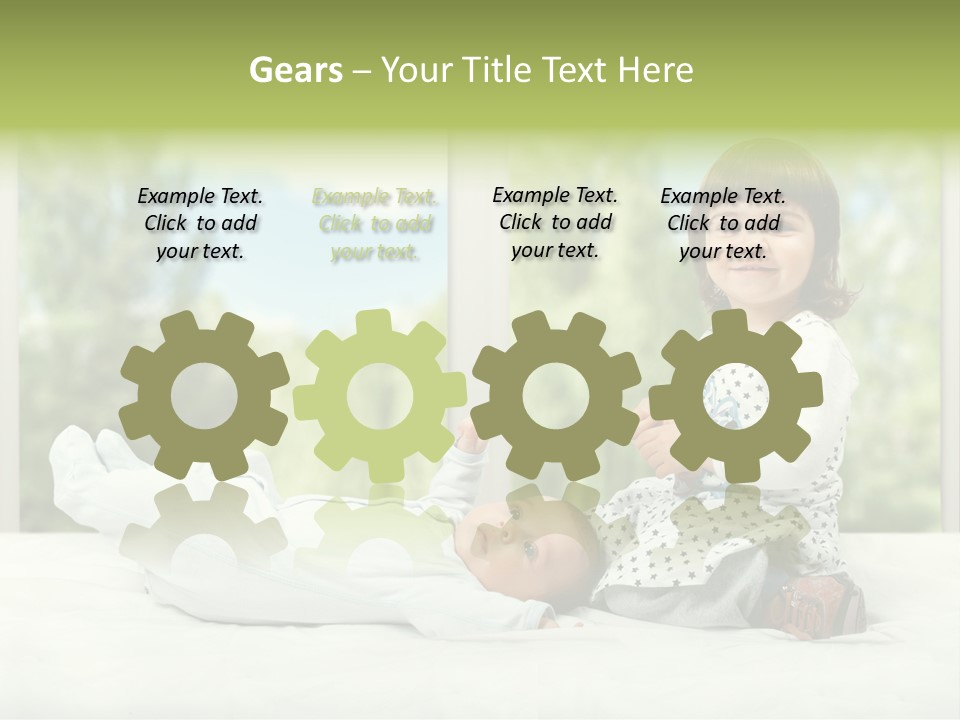 Gears – Your Title Text Here

Example Text. Click to add your text.

Example Text. Click to add your text.

Example Text. Click to add your text.

Example Text. Click to add your text.